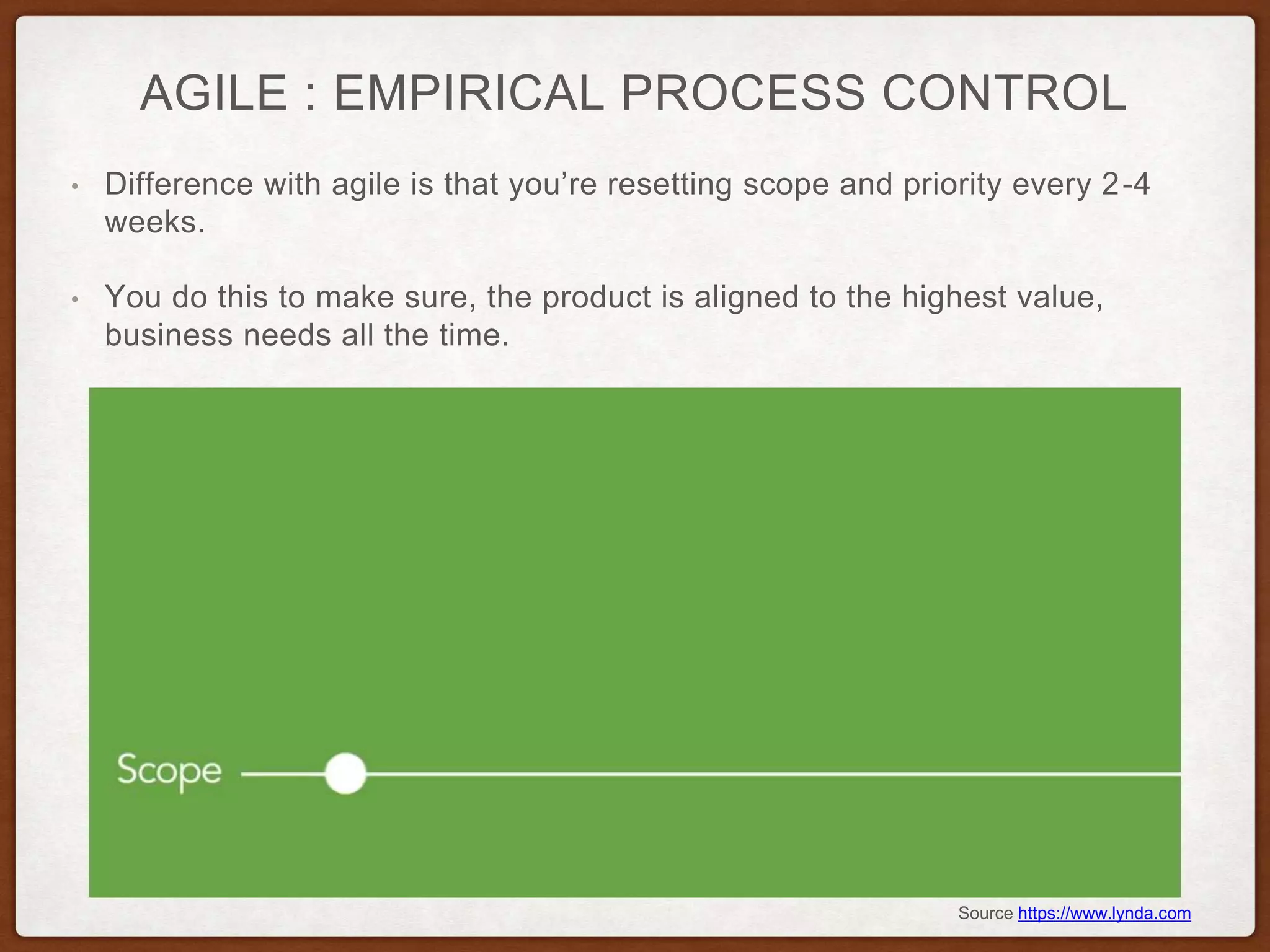 AGILE : EMPIRICAL PROCESS CONTROL

• Difference with agile is that you’re resetting scope and priority every 2-4 weeks.

• You do this to make sure, the product is aligned to the highest value, business needs all the time.

Scope

Source https://www.lynda.com